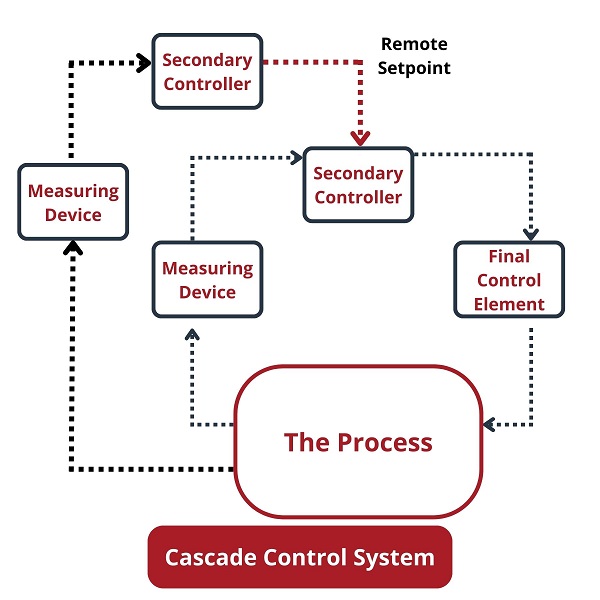 Secondary Controller

Remote Setpoint

Measuring Device

Secondary Controller

Measuring Device

Final Control Element

The Process

Cascade Control System